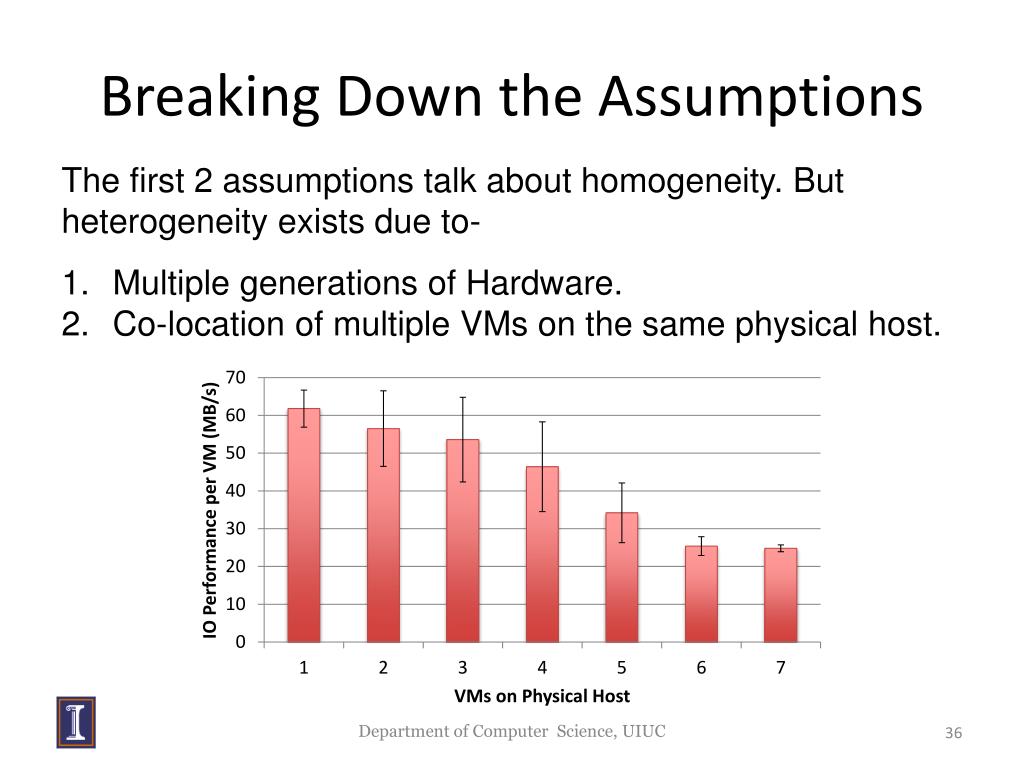 Breaking Down the Assumptions

The first 2 assumptions talk about homogeneity. But heterogeneity exists due to-

1. Multiple generations of Hardware.
2. Co-location of multiple VMs on the same physical host.

IO Performance per VM (MB/s)

70
60
50
40
30
20
10
0

1 2 3 4 5 6 7

VMs on Physical Host

I

Department of Computer Science, UIUC

36